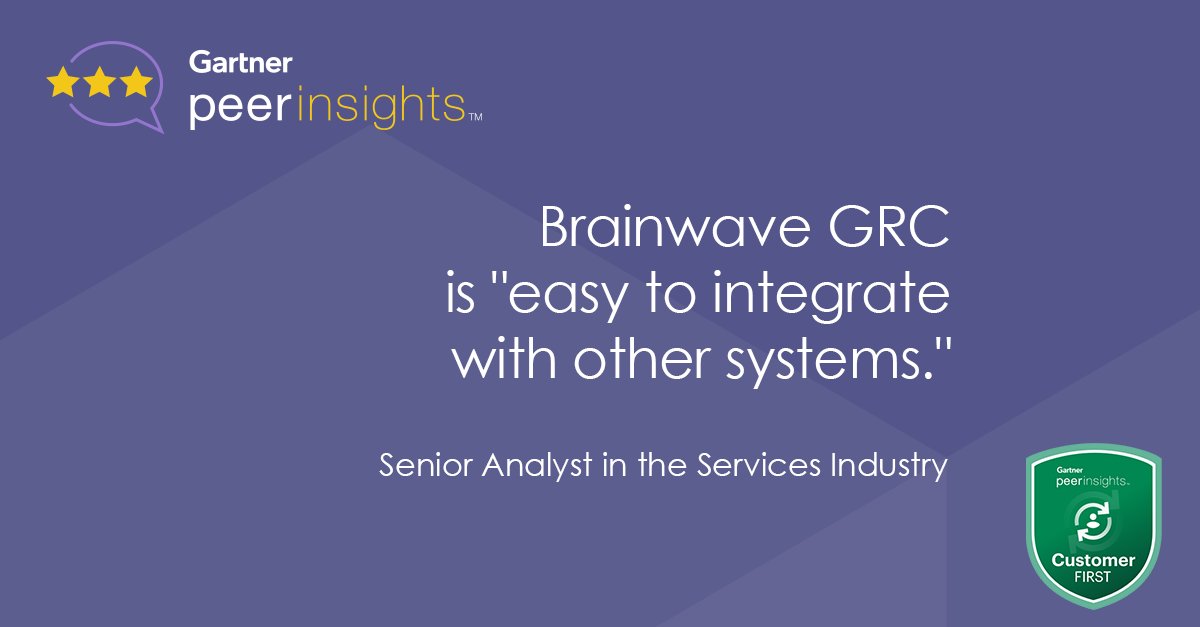 Gartner
peerinsights™

Brainwave GRC is "easy to integrate with other systems."

Senior Analyst in the Services Industry

Gartner
peerinsights™
Customer
FIRST